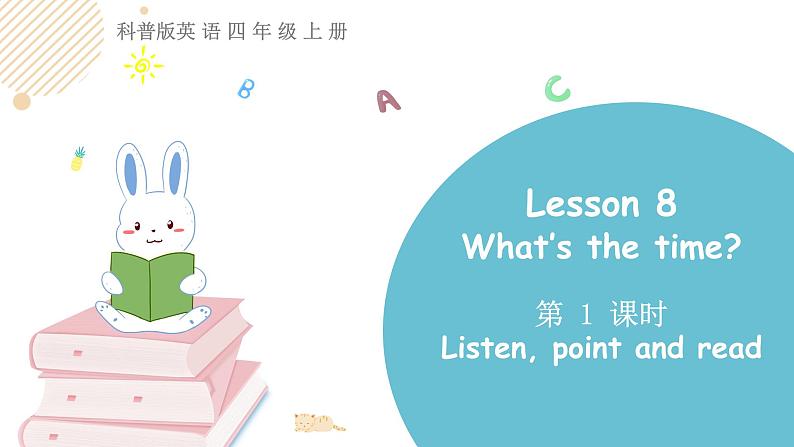 科普版英语四年级上册

B A C

Lesson 8
What's the time?

第 1 课时
Listen, point and read